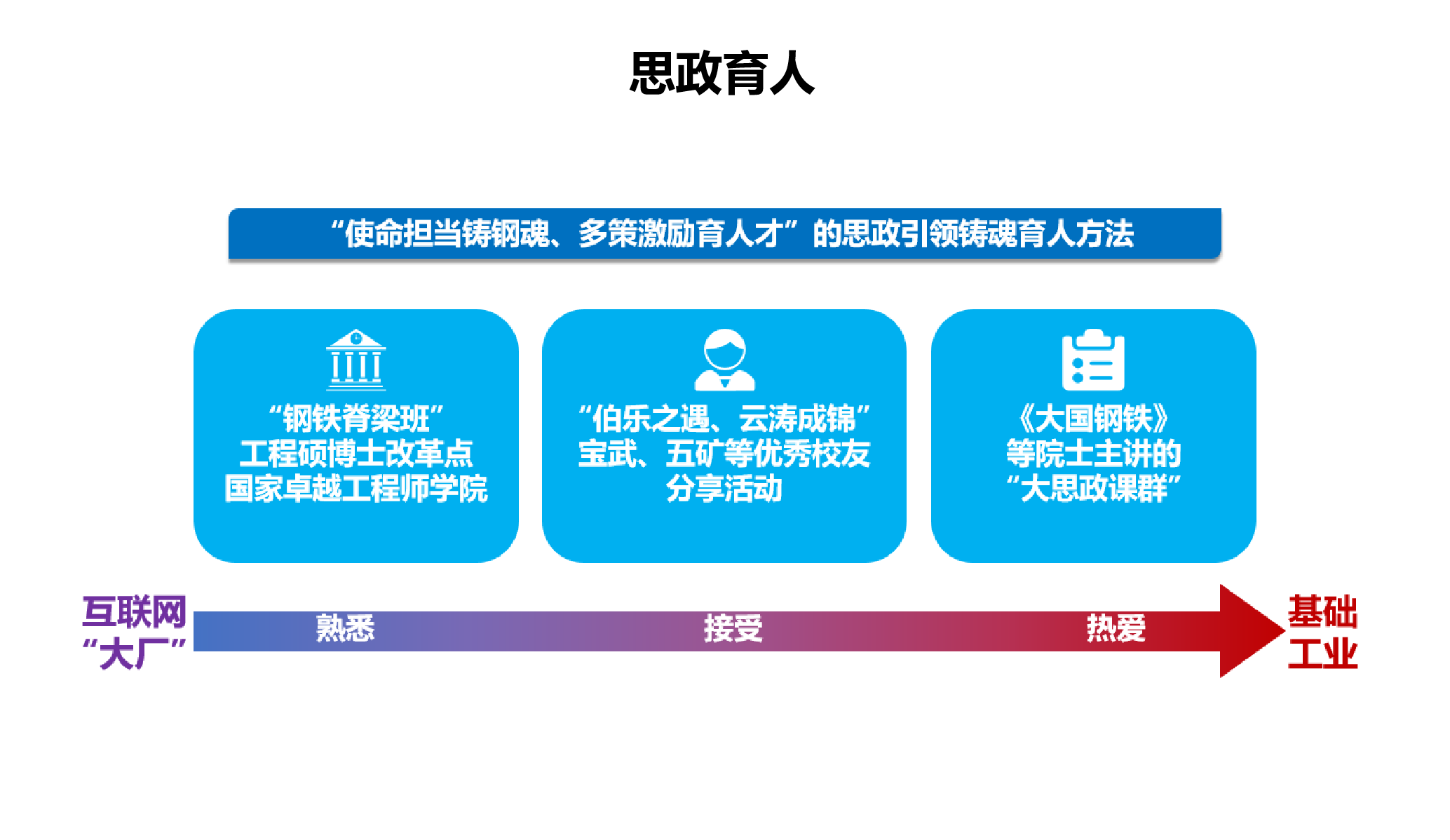 思政育人

“使命担当铸钢魂、多策激励育人才”的思政引领铸魂育人方法

“钢铁脊梁班”
工程硕博士改革点
国家卓越工程师学院

“伯乐之遇、云涛成锦”
宝武、五矿等优秀校友
分享活动

《大国钢铁》
等院士主讲的
“大思政课群”

互联网
“大厂”

熟悉

接受

热爱

基础
工业